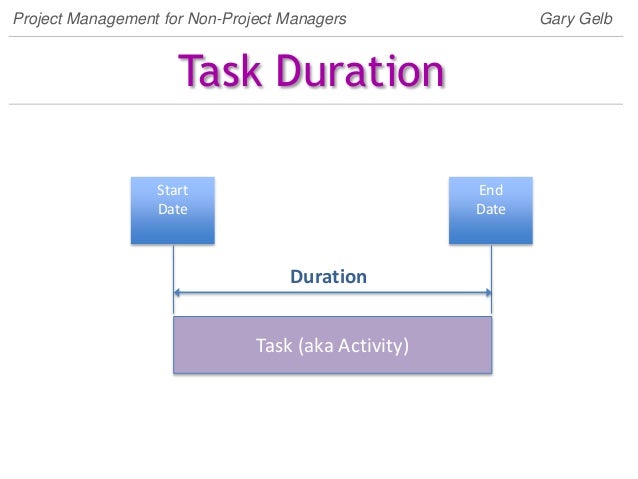 Project Management for Non-Project Managers Gary Gelb

Task Duration

Start Date

End Date

Duration

Task (aka Activity)